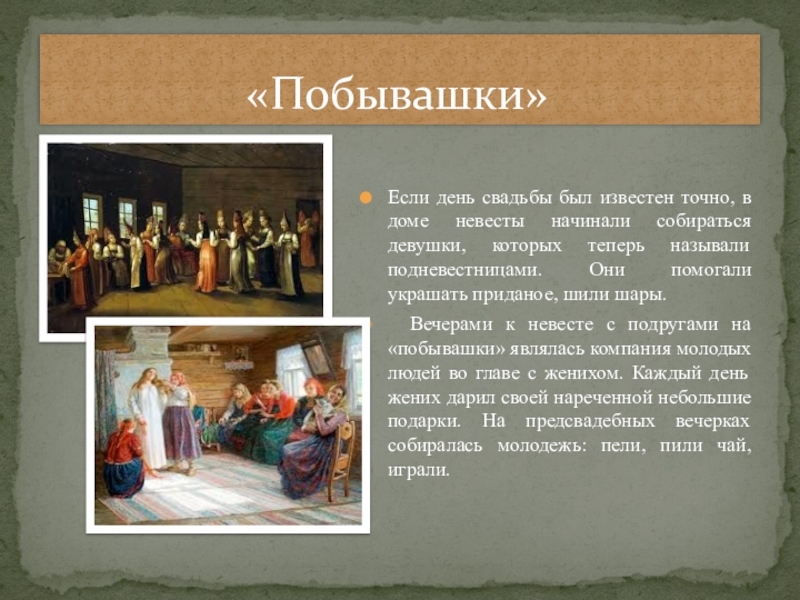 «Побывашки»

Если день свадьбы был известен точно, в доме невесты начинали собираться девушки, которых теперь называли подневестницами. Они помогали украшать приданое, шили шары.

Вечерами к невесте с подругами на «побывашки» являлась компания молодых людей во главе с женихом. Каждый день жених дарил своей нареченной небольшие подарки. На предсвадебных вечерках собиралась молодежь: пели, пили чай, играли.